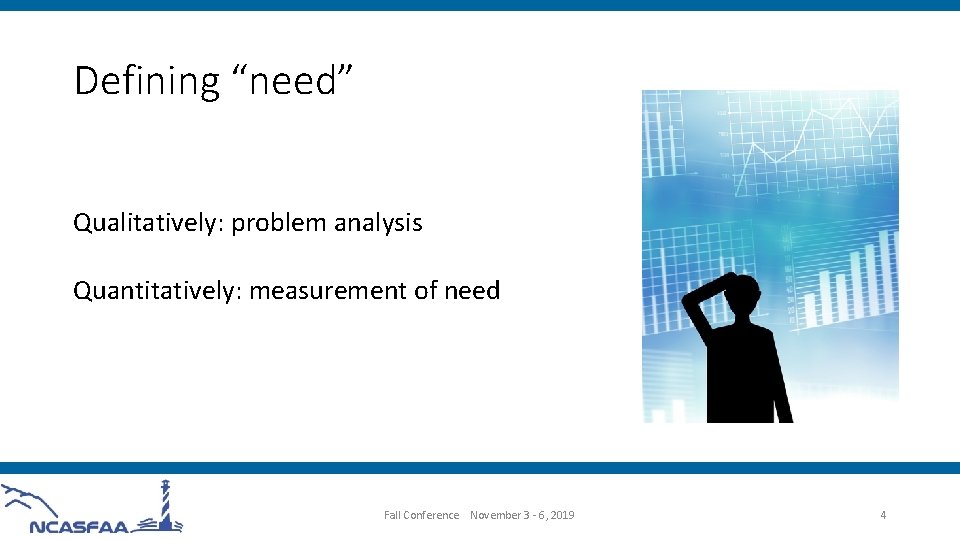 Defining “need”

Qualitatively: problem analysis

Quantitatively: measurement of need

NCASFAA

Fall Conference November 3 - 6, 2019

4